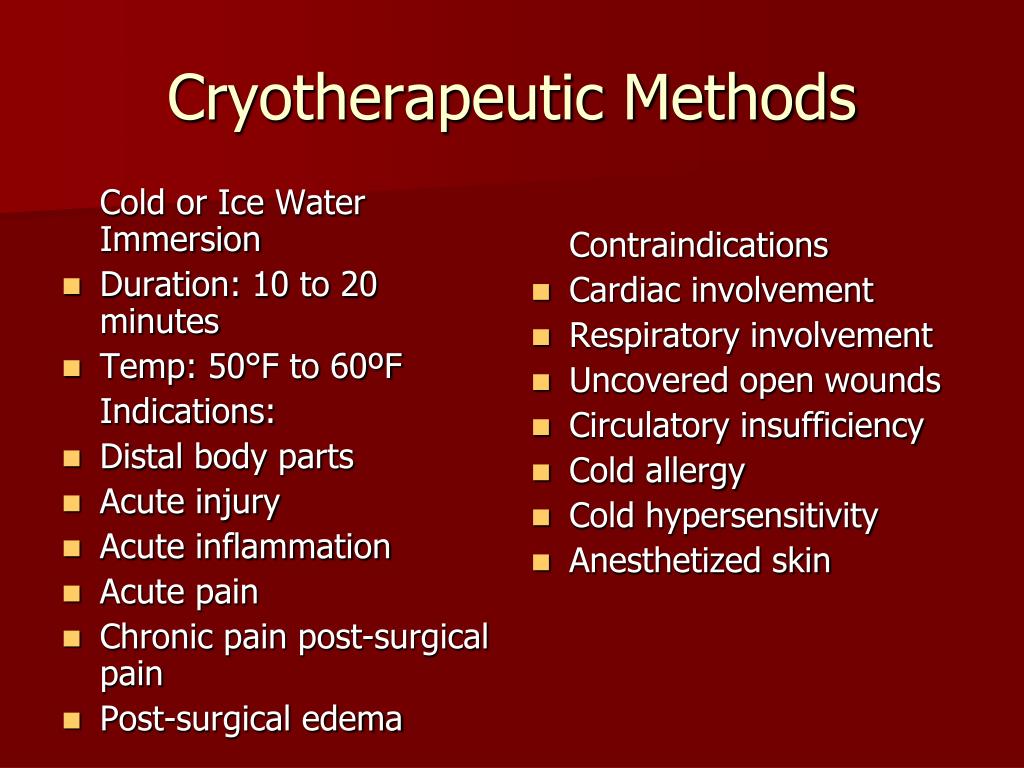 Cryotherapeutic Methods

Cold or Ice Water Immersion
- Duration: 10 to 20 minutes
- Temp: 50°F to 60ºF

Indications:
- Distal body parts
- Acute injury
- Acute inflammation
- Acute pain
- Chronic pain post-surgical pain
- Post-surgical edema

Contraindications
- Cardiac involvement
- Respiratory involvement
- Uncovered open wounds
- Circulatory insufficiency
- Cold allergy
- Cold hypersensitivity
- Anesthetized skin